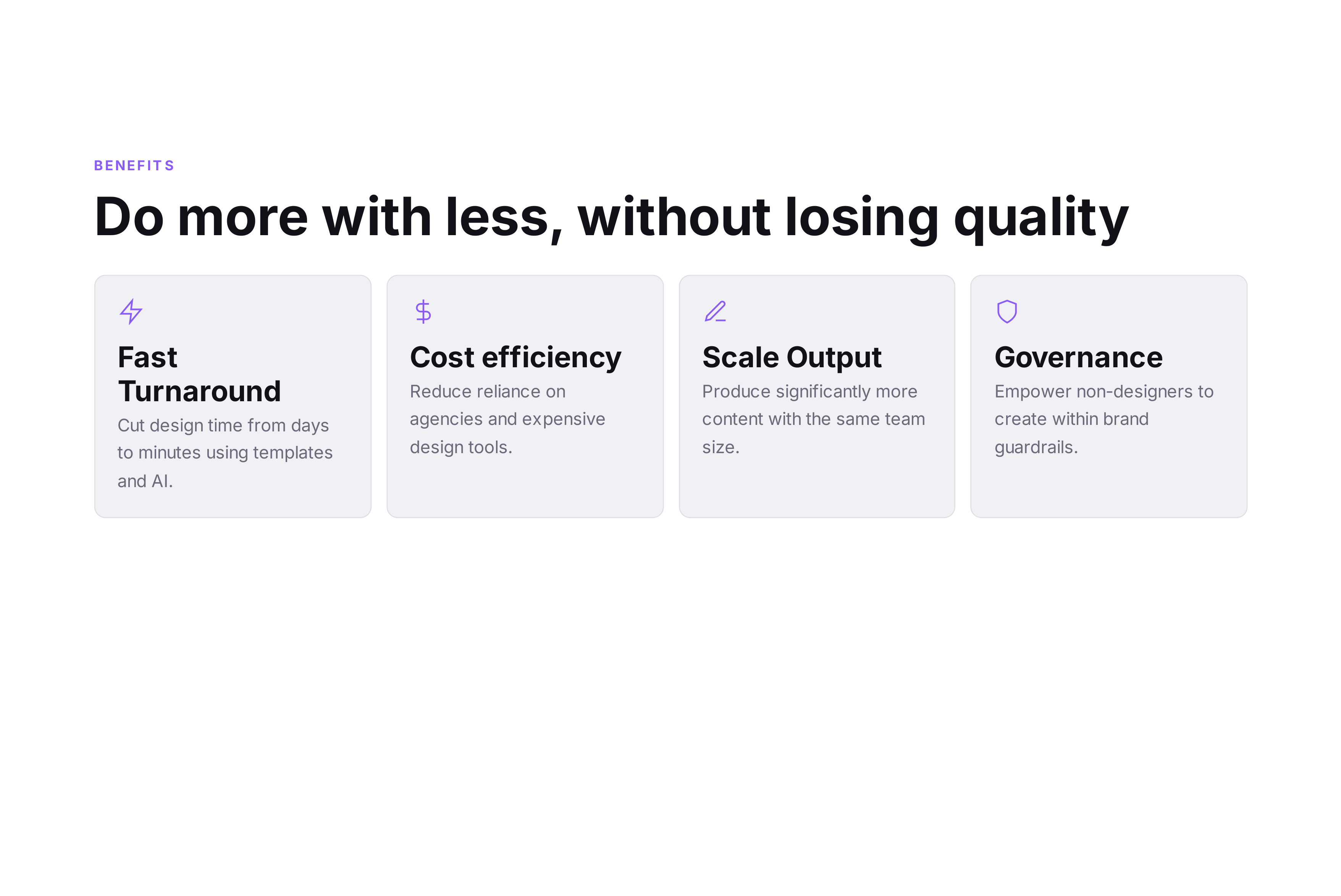 BENEFITS

Do more with less, without losing quality

Fast Turnaround

Cut design time from days to minutes using templates and AI.

Cost efficiency

Reduce reliance on agencies and expensive design tools.

Scale Output

Produce significantly more content with the same team size.

Governance

Empower non-designers to create within brand guardrails.